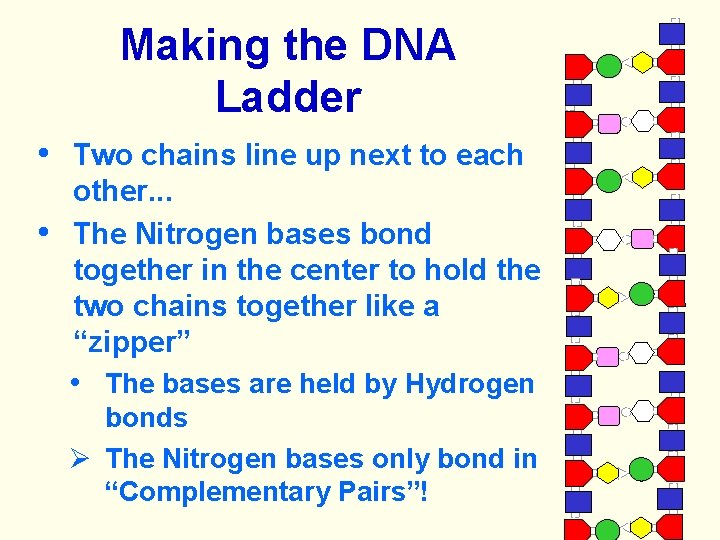 Making the DNA Ladder

• Two chains line up next to each other...

• The Nitrogen bases bond together in the center to hold the two chains together like a “zipper”

• The bases are held by Hydrogen bonds

➢ The Nitrogen bases only bond in “Complementary Pairs”!